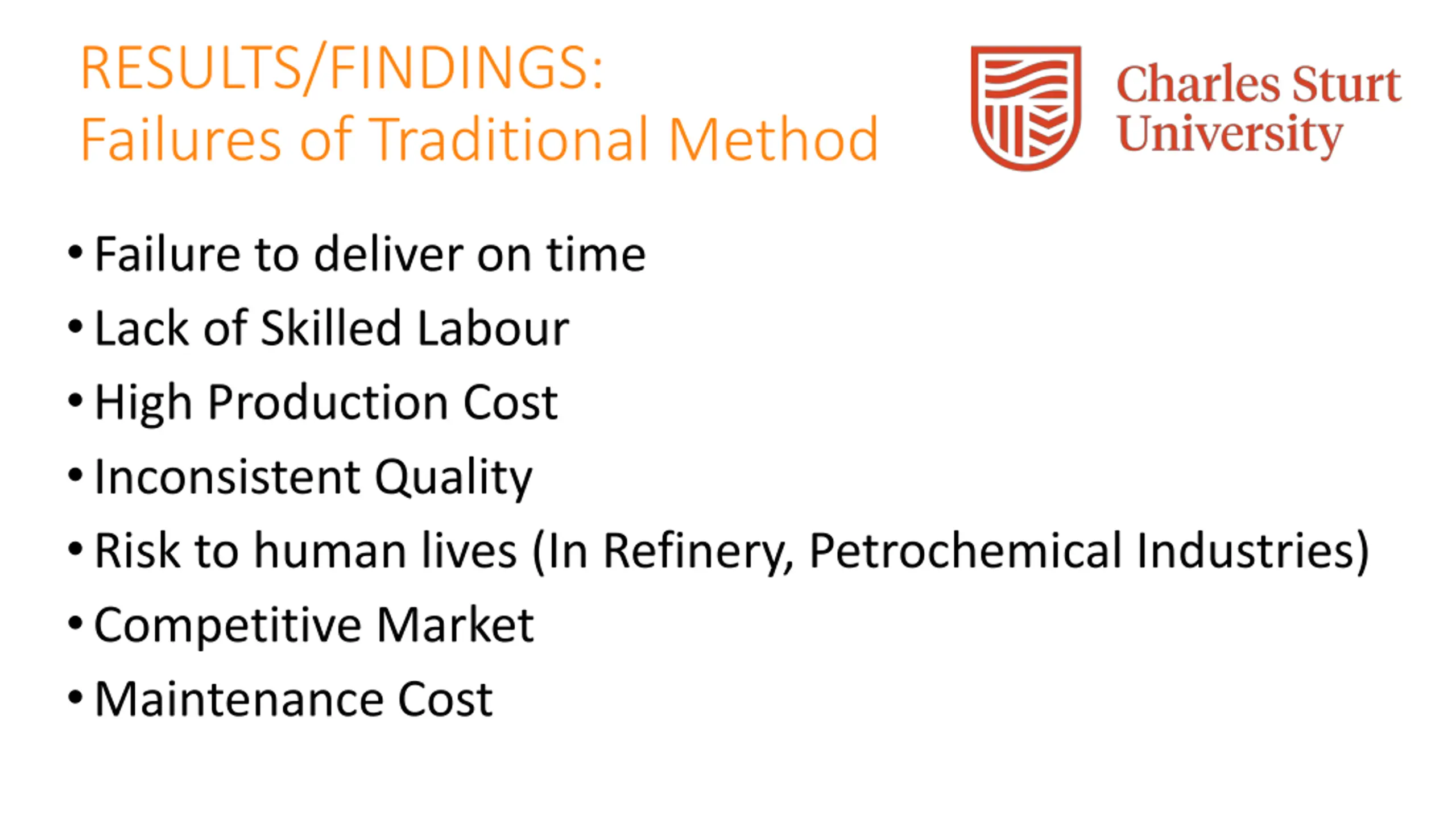 RESULTS/FINDINGS:
Failures of Traditional Method

Charles Sturt University

• Failure to deliver on time
• Lack of Skilled Labour
• High Production Cost
• Inconsistent Quality
• Risk to human lives (In Refinery, Petrochemical Industries)
• Competitive Market
• Maintenance Cost